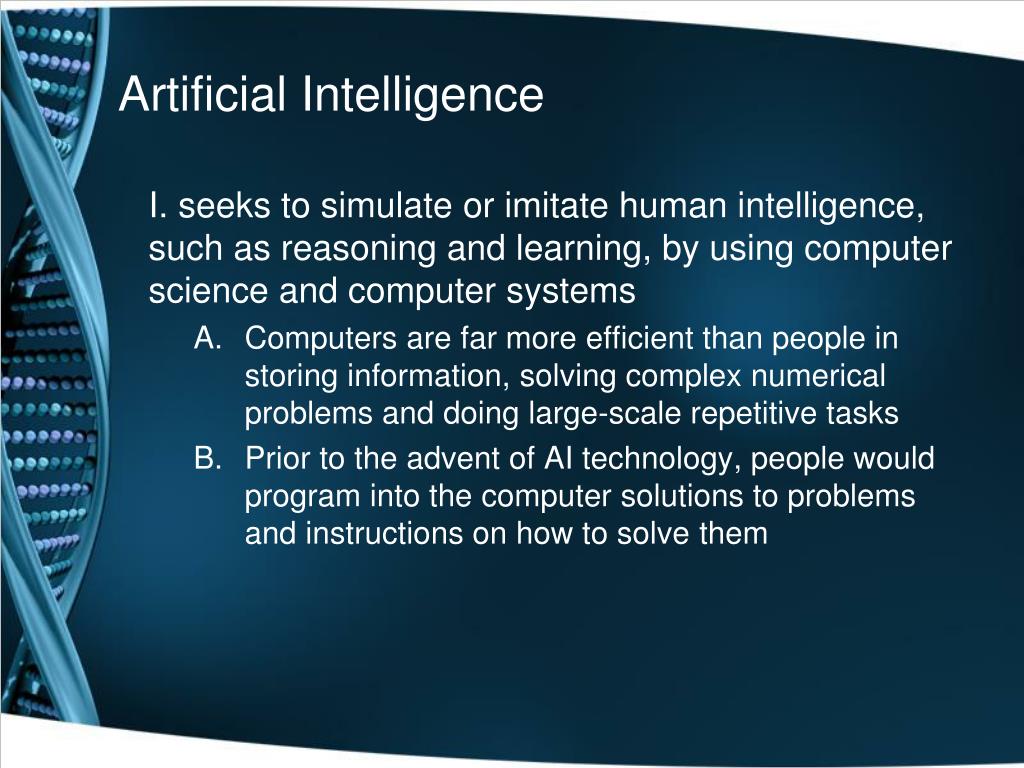 Artificial Intelligence

I. seeks to simulate or imitate human intelligence, such as reasoning and learning, by using computer science and computer systems

A. Computers are far more efficient than people in storing information, solving complex numerical problems and doing large-scale repetitive tasks

B. Prior to the advent of AI technology, people would program into the computer solutions to problems and instructions on how to solve them